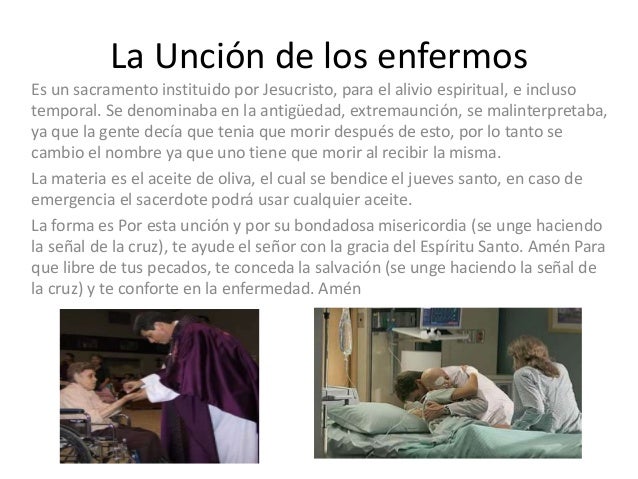 La Unción de los enfermos

Es un sacramento instituido por Jesucristo, para el alivio espiritual, e incluso temporal. Se denominaba en la antigüedad, extremaunción, se malinterpretaba, ya que la gente decía que tenia que morir después de esto, por lo tanto se cambio el nombre ya que uno tiene que morir al recibir la misma.

La materia es el aceite de oliva, el cual se bendice el jueves santo, en caso de emergencia el sacerdote podrá usar cualquier aceite.

La forma es Por esta unción y por su bondadosa misericordia (se unge haciendo la señal de la cruz), te ayude el señor con la gracia del Espíritu Santo. Amén Para que libre de tus pecados, te conceda la salvación (se unge haciendo la señal de la cruz) y te conforte en la enfermedad. Amén